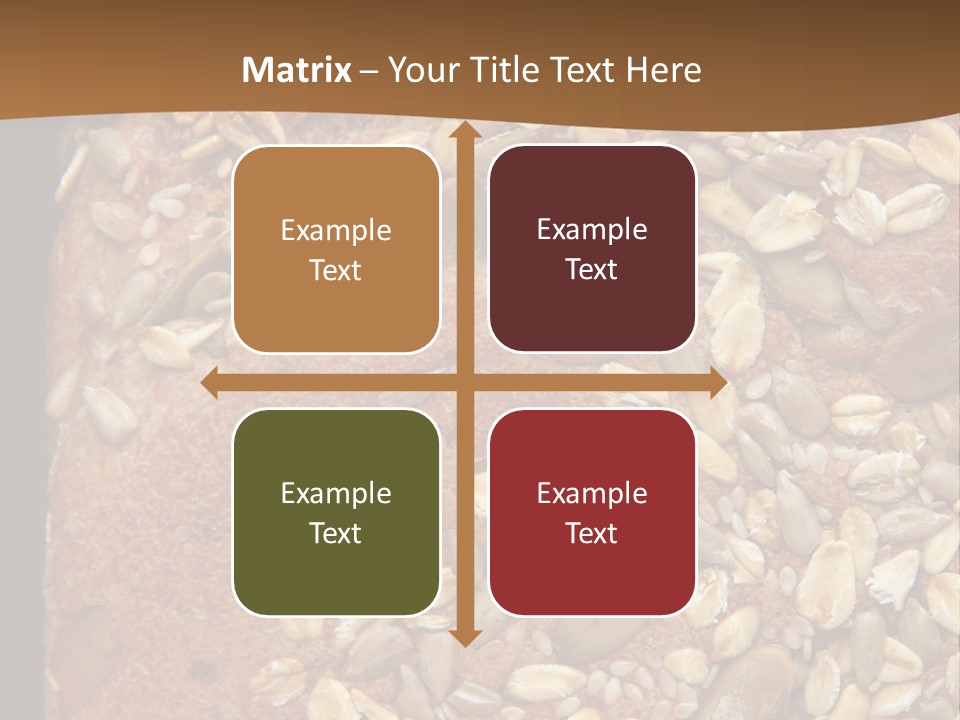 Matrix – Your Title Text Here

Example Text

Example Text

Example Text

Example Text